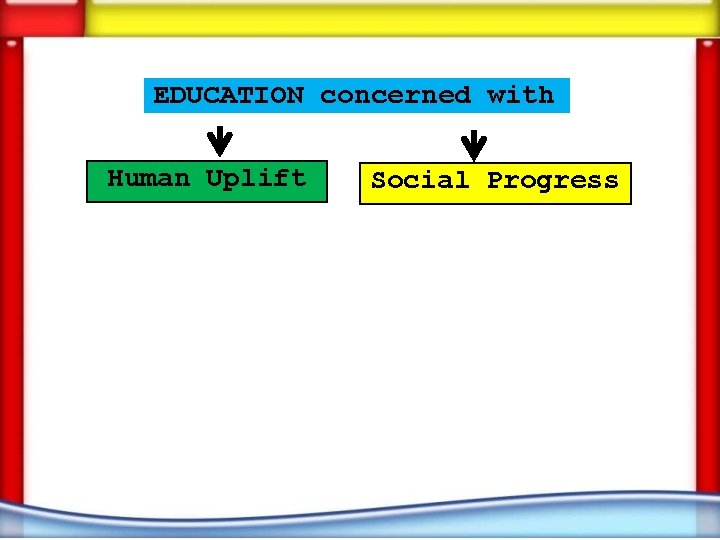 EDUCATION concerned with

Human Uplift

Social Progress